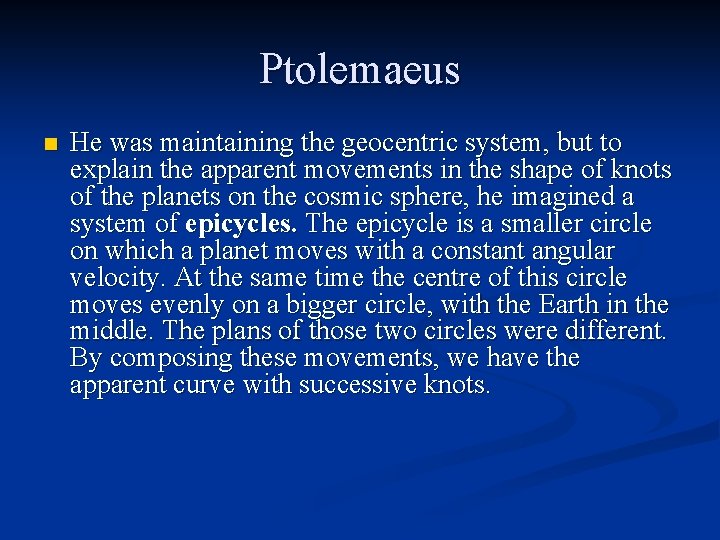 Ptolemaeus

He was maintaining the geocentric system, but to explain the apparent movements in the shape of knots of the planets on the cosmic sphere, he imagined a system of epicycles. The epicycle is a smaller circle on which a planet moves with a constant angular velocity. At the same time the centre of this circle moves evenly on a bigger circle, with the Earth in the middle. The plans of those two circles were different. By composing these movements, we have the apparent curve with successive knots.